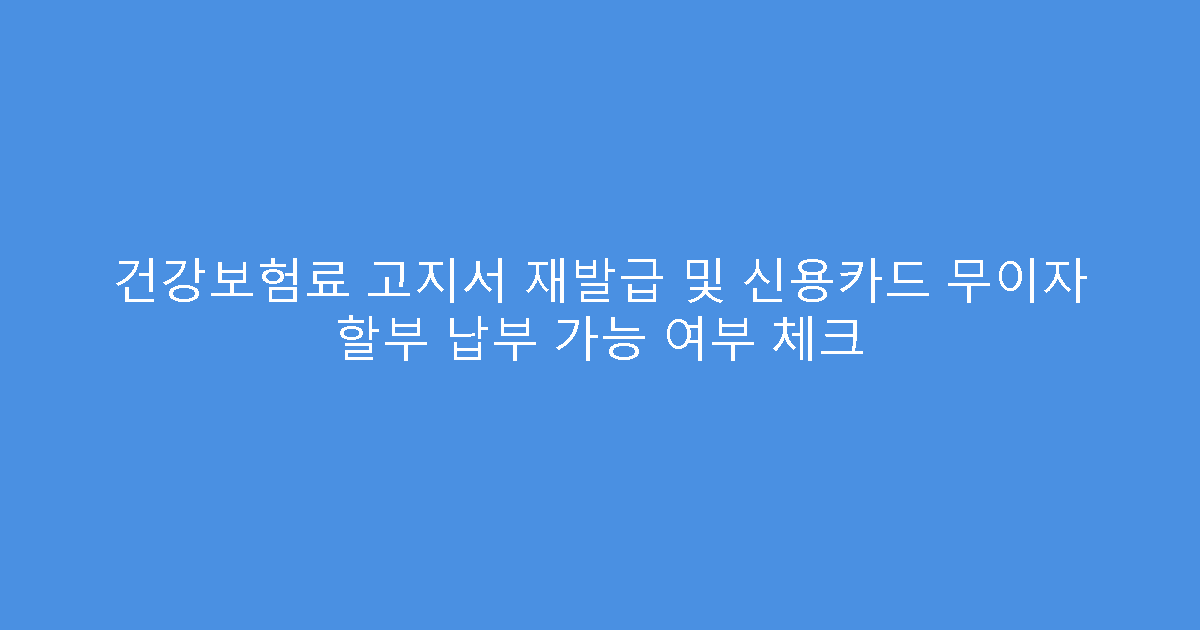 건강보험료 고지서 재발급 및 신용카드 무이자 할부 납부 가능 여부 체크